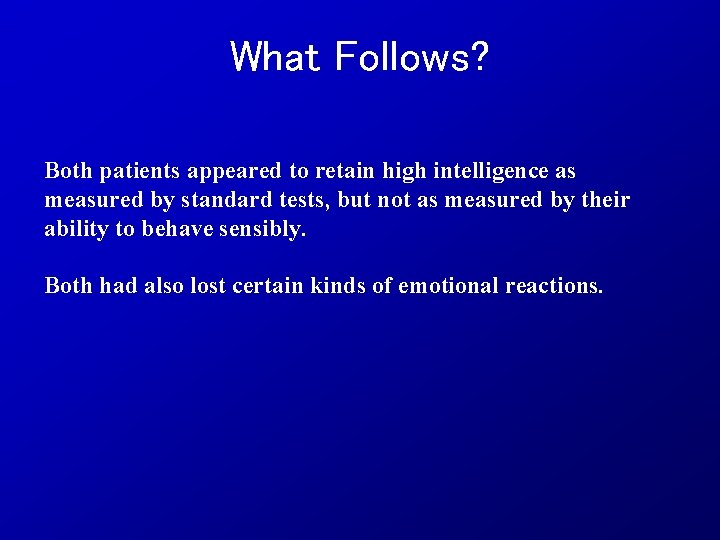 What Follows?

Both patients appeared to retain high intelligence as measured by standard tests, but not as measured by their ability to behave sensibly.

Both had also lost certain kinds of emotional reactions.